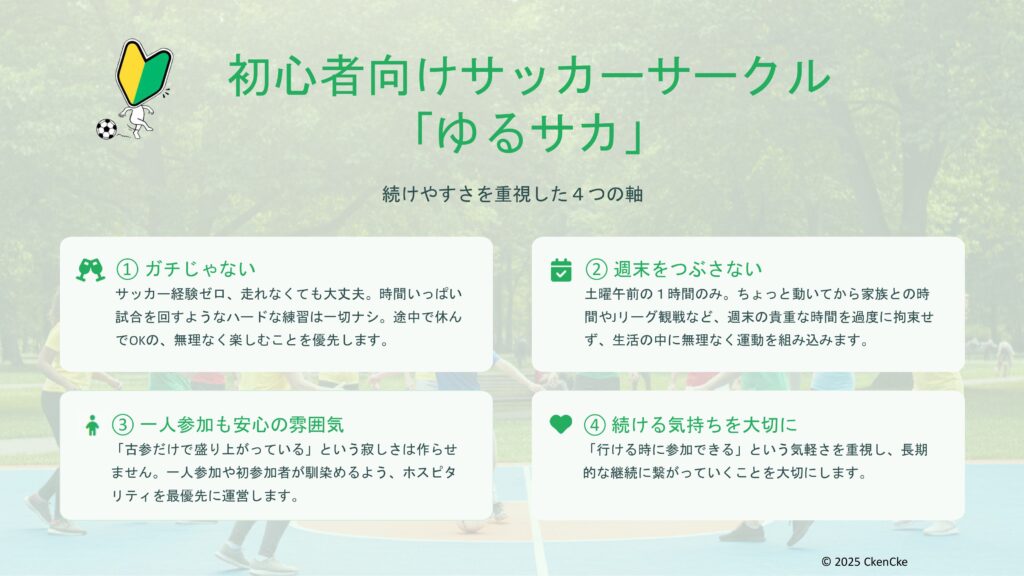 初心者向けサッカーサークル
「ゆるサカ」

続けやすさを重視した４つの軸

① ガチじゃない
サッカー経験ゼロ、走れなくても大丈夫。時間いっぱい試合を回すようなハードな練習は一切ナシ。途中で休んでOKの、無理なく楽しむことを優先します。

② 週末をつぶさない
土曜午前の１時間のみ。ちょっと動いてから家族との時間やJリーグ観戦など、週末の貴重な時間を過度に拘束せず、生活の中に無理なく運動を組み込みます。

③ 一人参加も安心の雰囲気
「古参だけで盛り上がっている」という寂しさは作らせません。一人参加や初参加者が馴染めるよう、ホスピタリティを最優先に運営します。

④ 続ける気持ちを大切に
「行ける時に参加できる」という気軽さを重視し、長期的な継続に繋がっていくことを大切にします。

© 2025 CkenCke